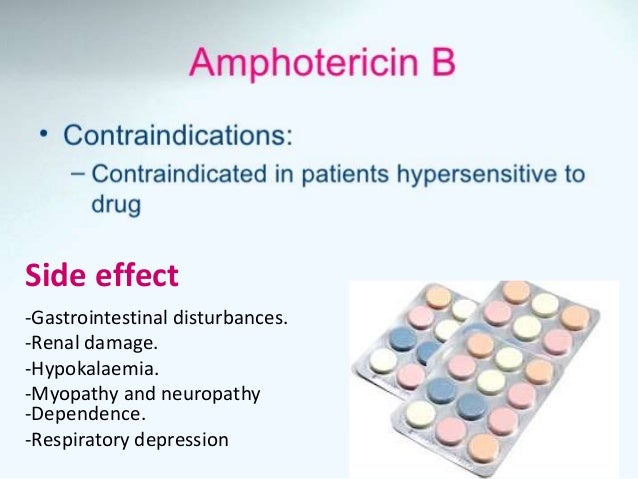 Amphotericin B

• Contraindications:
– Contraindicated in patients hypersensitive to drug

Side effect

-Gastrointestinal disturbances.
-Renal damage.
-Hypokalaemia.
-Myopathy and neuropathy
-Dependence.
-Respiratory depression